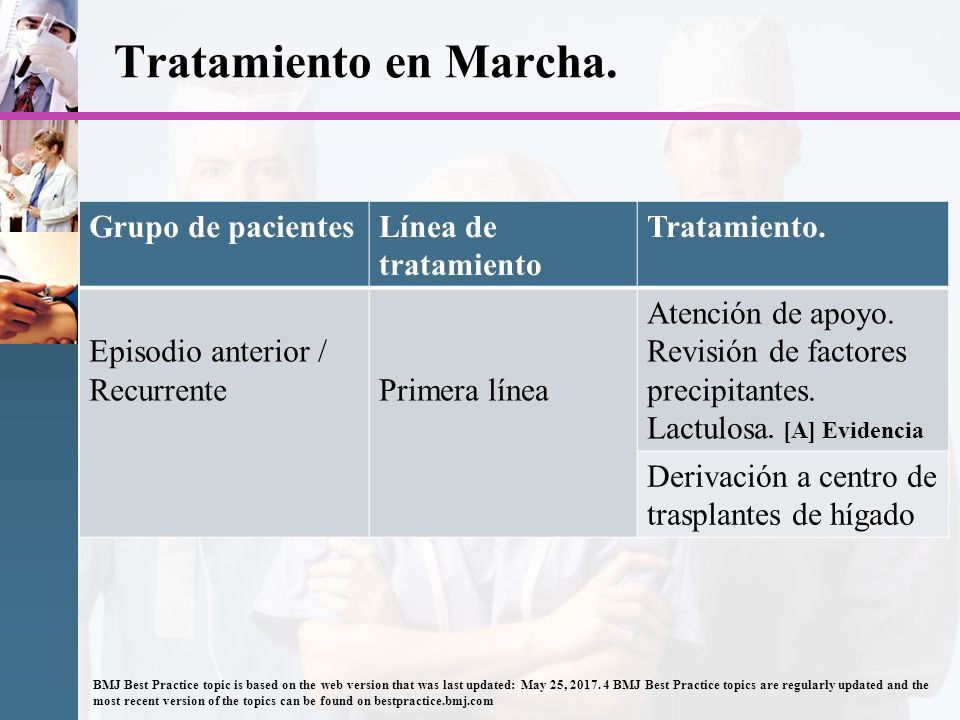 Tratamiento en Marcha.

| Grupo de pacientes | Línea de tratamiento | Tratamiento. |
|---|---|---|
| Episodio anterior / Recurrente | Primera línea | Atención de apoyo. Revisión de factores precipitantes. Lactulosa. [A] Evidencia |
| | | Derivación a centro de trasplantes de hígado |

BMJ Best Practice topic is based on the web version that was last updated: May 25, 2017. 4 BMJ Best Practice topics are regularly updated and the most recent version of the topics can be found on bestpractice.bmj.com